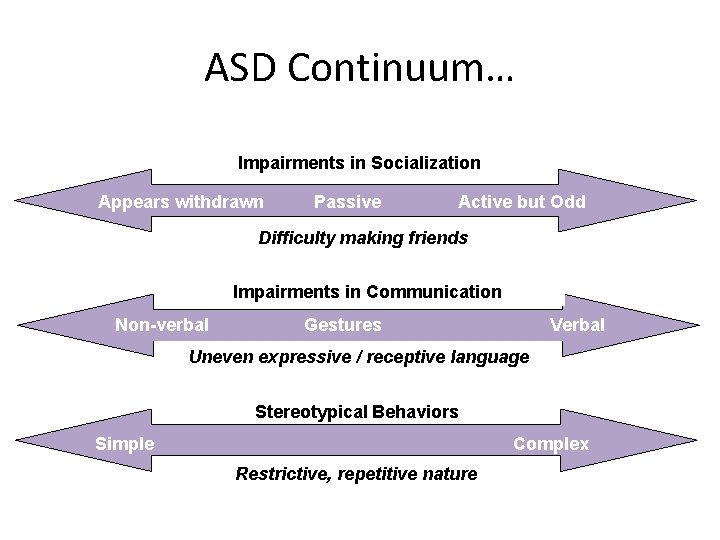 ASD Continuum…

Impairments in Socialization

Appears withdrawn Passive Active but Odd

Difficulty making friends

Impairments in Communication

Non-verbal Gestures Verbal

Uneven expressive / receptive language

Stereotypical Behaviors

Simple Complex

Restrictive, repetitive nature